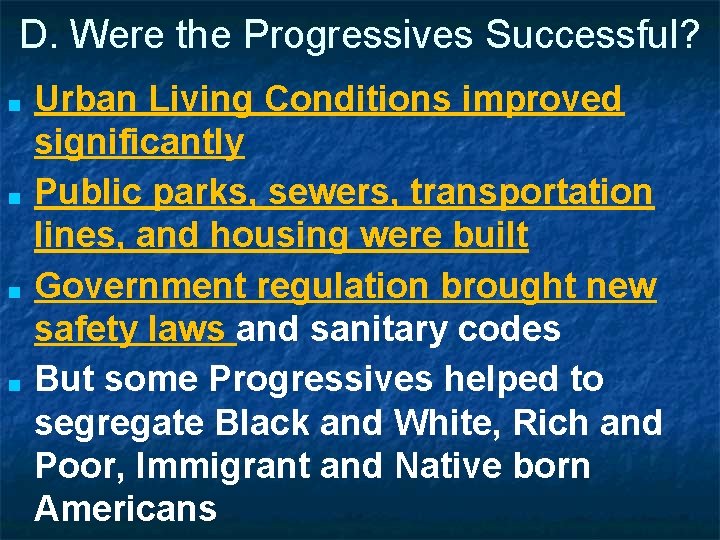 D. Were the Progressives Successful?

- Urban Living Conditions improved significantly
- Public parks, sewers, transportation lines, and housing were built
- Government regulation brought new safety laws and sanitary codes
- But some Progressives helped to segregate Black and White, Rich and Poor, Immigrant and Native born Americans